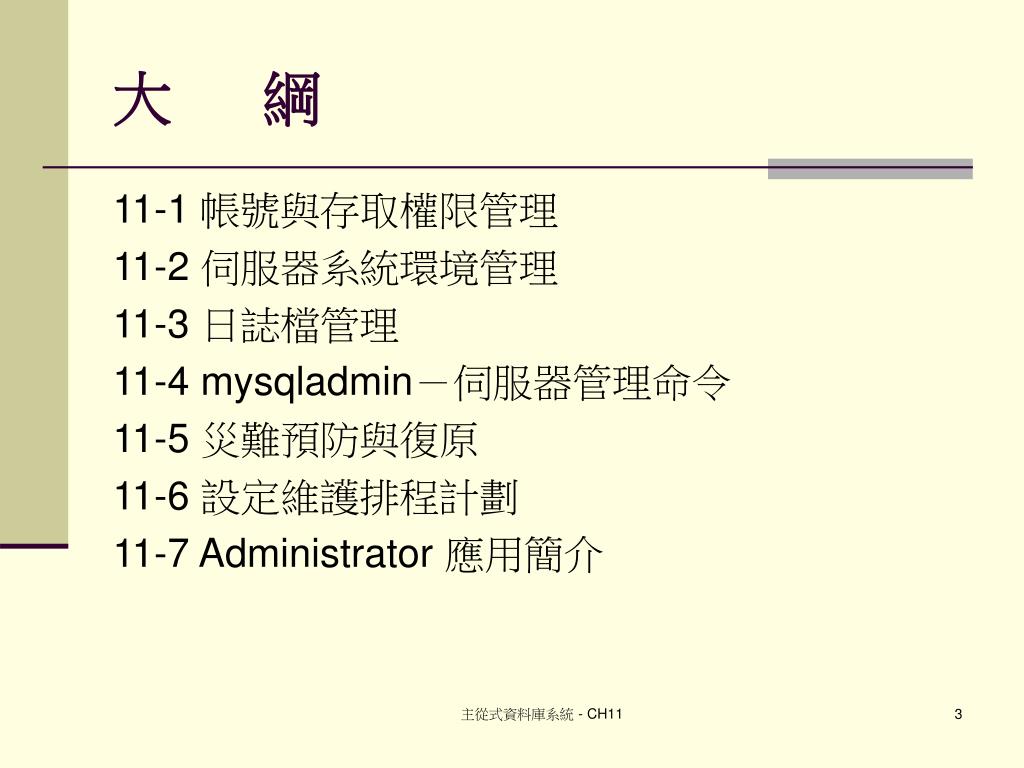 大　綱

11-1 帳號與存取權限管理
11-2 伺服器系統環境管理
11-3 日誌檔管理
11-4 mysqladmin－伺服器管理命令
11-5 災難預防與復原
11-6 設定維護排程計劃
11-7 Administrator 應用簡介

主從式資料庫系統 - CH11

3